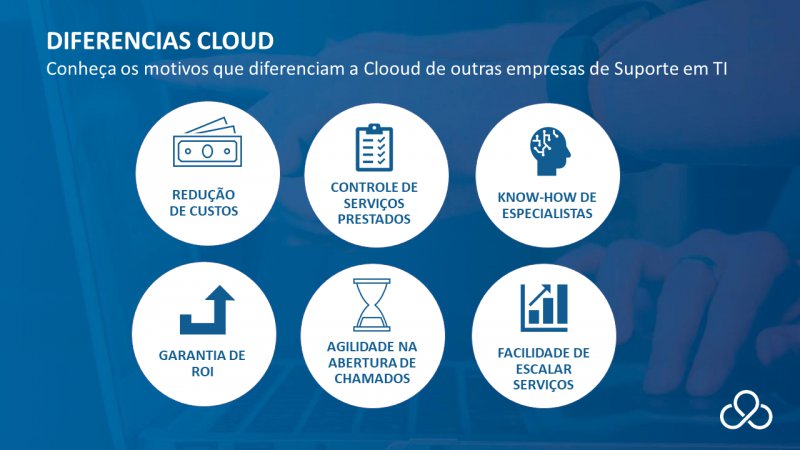 DIFERENCIAS CLOUD
Conheça os motivos que diferenciam a Clooud de outras empresas de Suporte em TI

REDUÇÃO DE CUSTOS

CONTROLE DE SERVIÇOS PRESTADOS

KNOW-HOW DE ESPECIALISTAS

GARANTIA DE ROI

AGILIDADE NA ABERTURA DE CHAMADOS

FACILIDADE DE ESCALAR SERVIÇOS